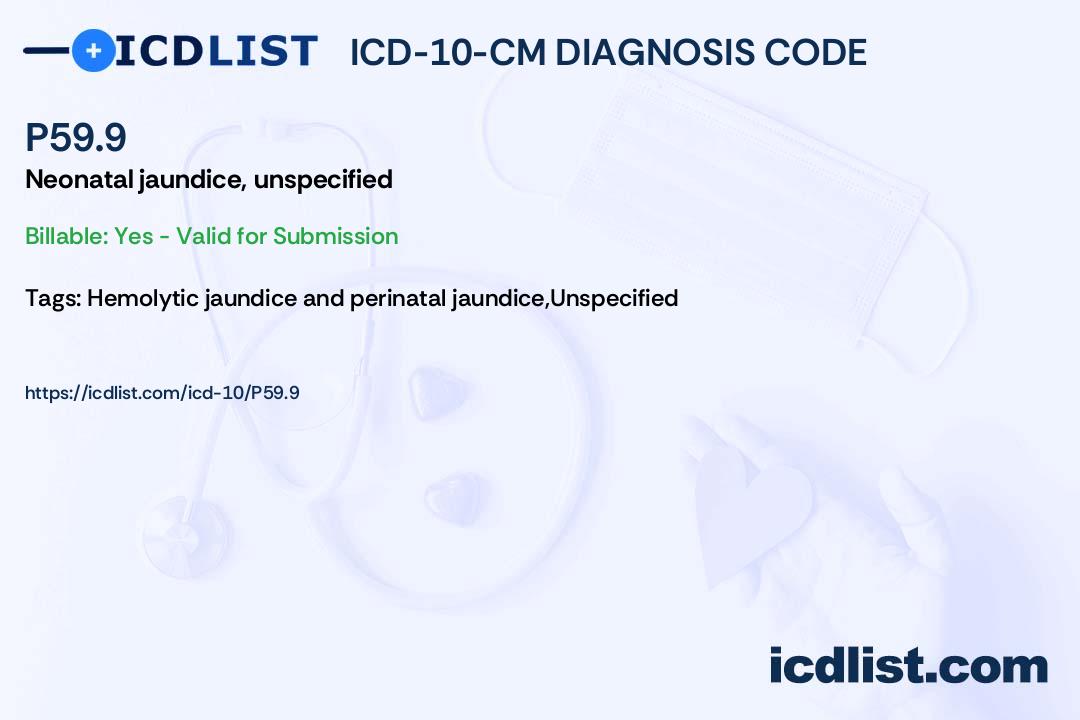 ICDLIST ICD-10-CM DIAGNOSIS CODE

P59.9

Neonatal jaundice, unspecified

Billable: Yes - Valid for Submission

Tags: Hemolytic jaundice and perinatal jaundice,Unspecified

https://icdlist.com/icd-10/P59.9

icdlist.com